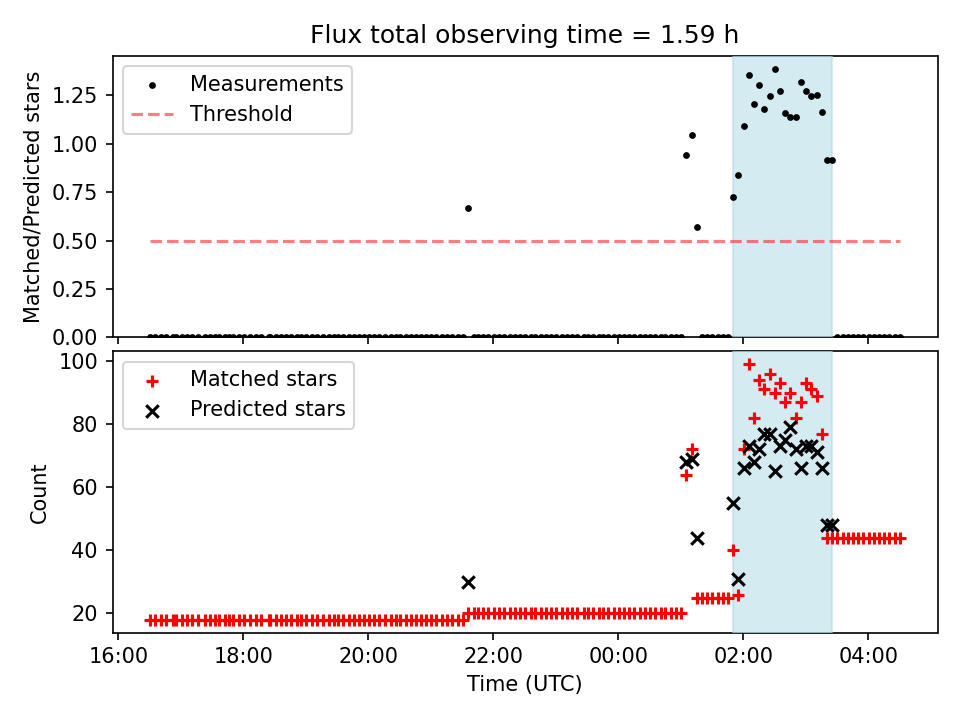 Flux total observing time = 1.59 h

Measurements
Threshold

Matched/Predicted stars

1.25
1.00
0.75
0.50
0.25
0.00

Matched stars
Predicted stars

Count

100
80
60
40
20

16:00
18:00
20:00
22:00
00:00
02:00
04:00

Time (UTC)